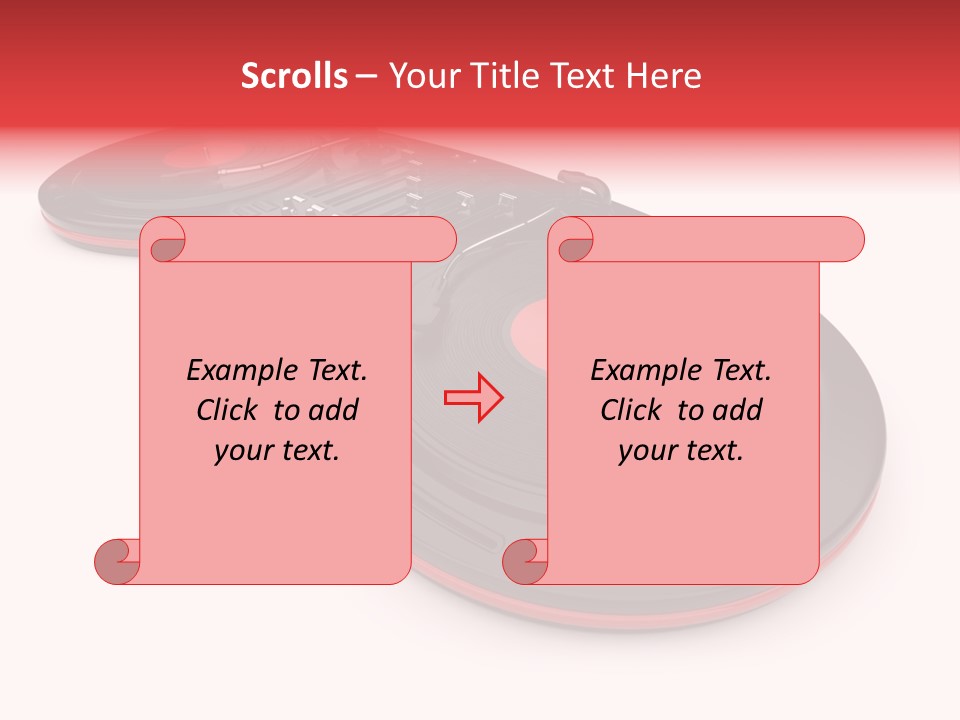 Scrolls – Your Title Text Here

Example Text. Click to add your text.

Example Text. Click to add your text.